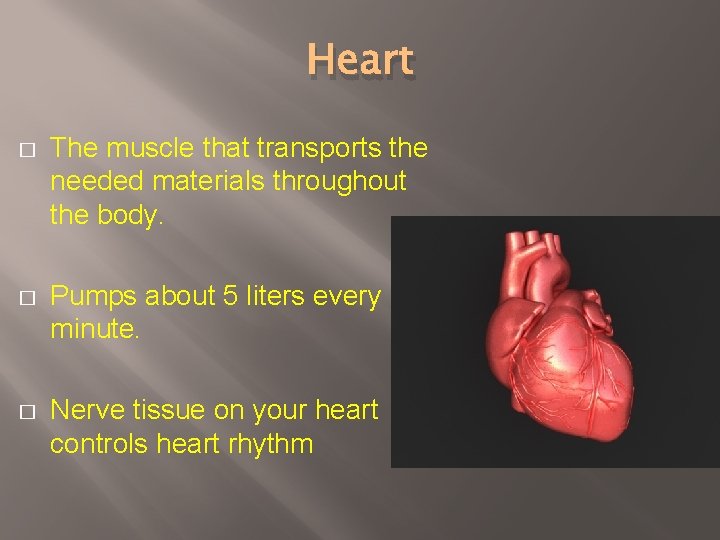 Heart

□ The muscle that transports the needed materials throughout the body.

□ Pumps about 5 liters every minute.

□ Nerve tissue on your heart controls heart rhythm